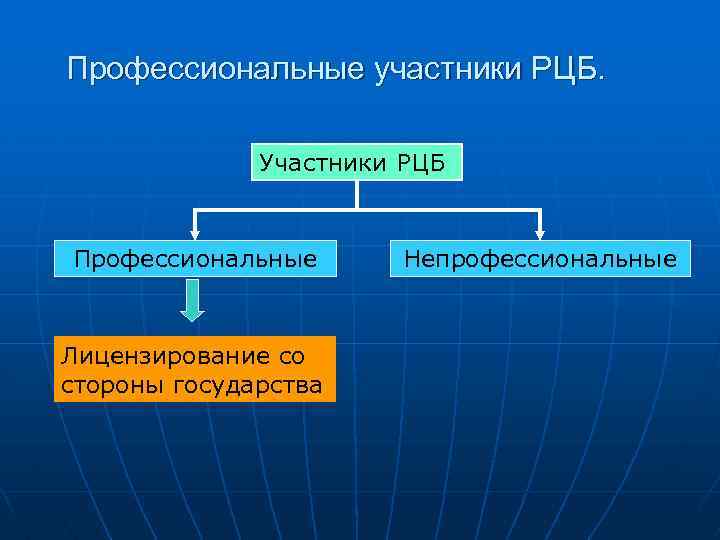 Профессиональные участники РЦБ.

Участники РЦБ

Профессиональные

Непрофессиональные

Лицензирование со стороны государства